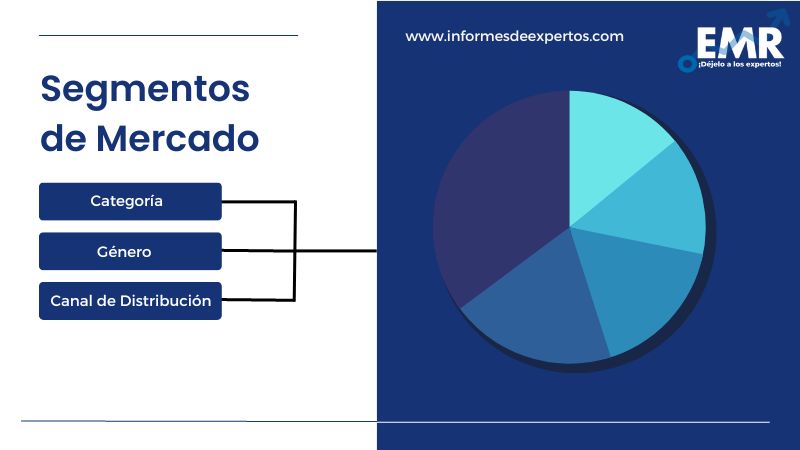 Segmentos de Mercado

Categoría

Género

Canal de Distribución

www.informesdeexpertos.com

EMR
¡Déjelo a los expertos!